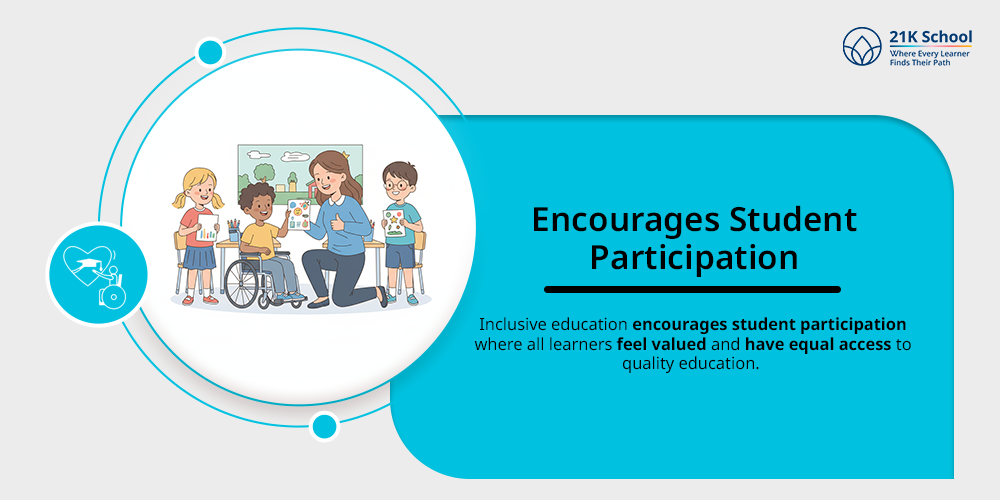 21K School
Where Every Learner Finds Their Path

Encourages Student Participation

Inclusive education encourages student participation where all learners feel valued and have equal access to quality education.